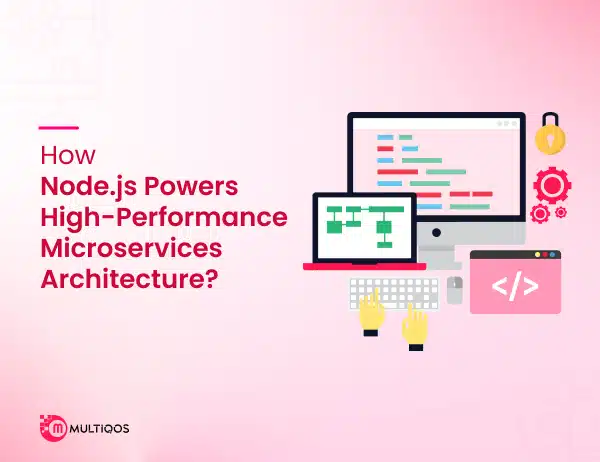 How
Node.js Powers High-Performance Microservices Architecture?

</>

MULTIQOS